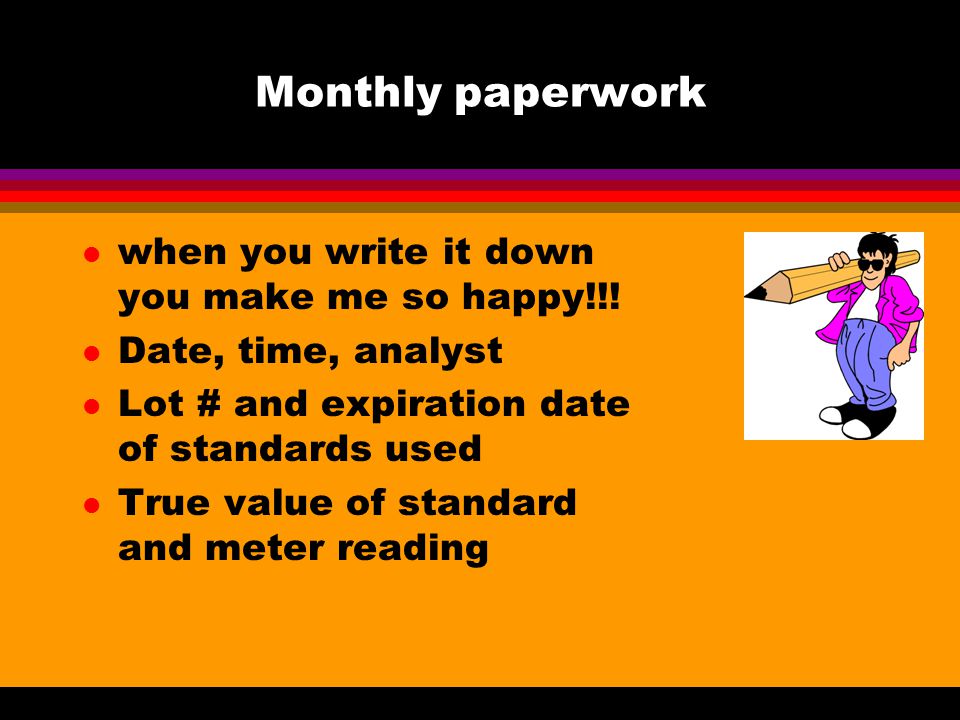 Monthly paperwork

- when you write it down you make me so happy!!!
- Date, time, analyst
- Lot # and expiration date of standards used
- True value of standard and meter reading